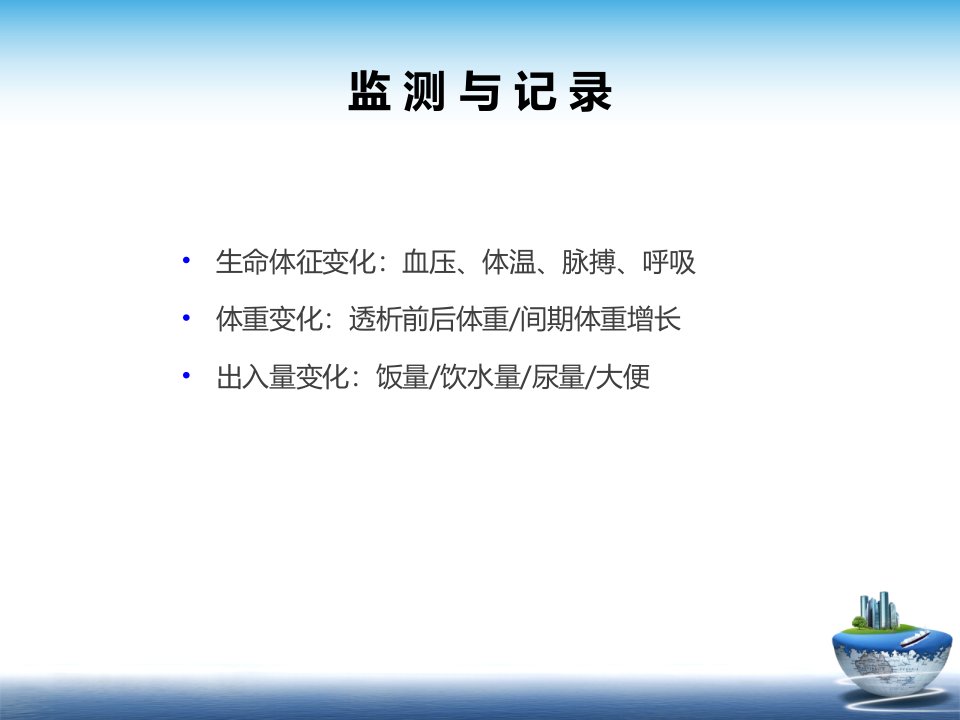 监测与记录

• 生命体征变化：血压、体温、脉搏、呼吸

• 体重变化：透析前后体重/间期体重增长

• 出入量变化：饭量/饮水量/尿量/大便